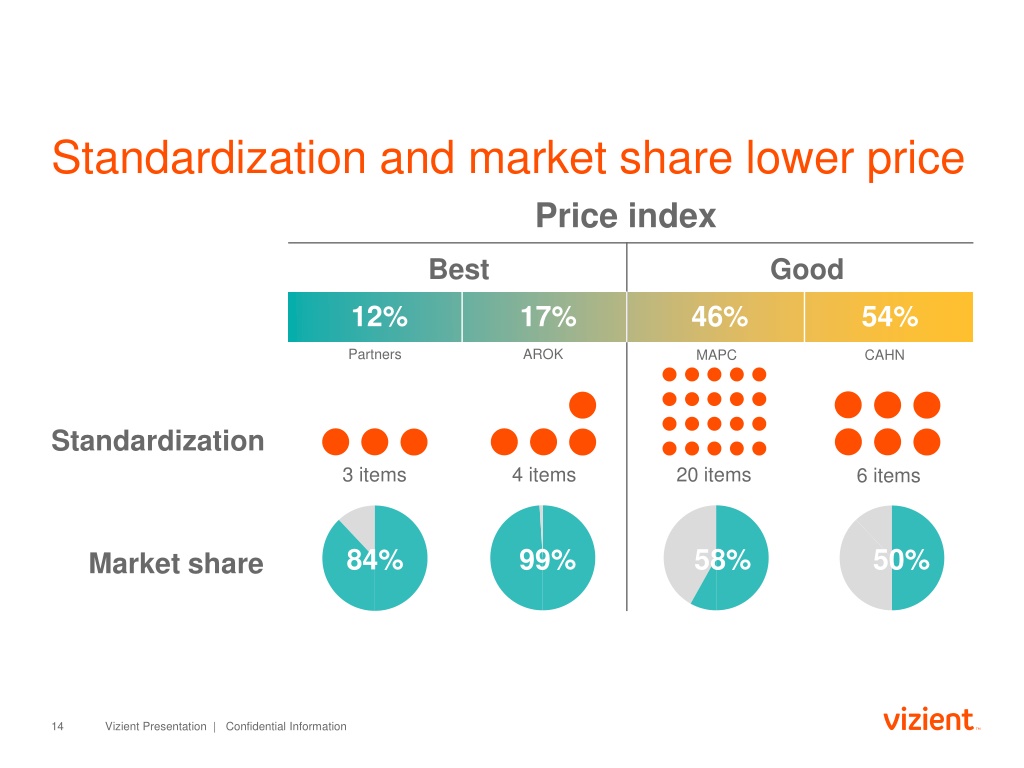 Standardization and market share lower price

Price index

Best

Good

12%

17%

46%

54%

Partners

AROK

MAPC

CAHN

Standardization

3 items

4 items

20 items

6 items

Market share

84%

99%

58%

50%

14 Vizient Presentation | Confidential Information

vizient™